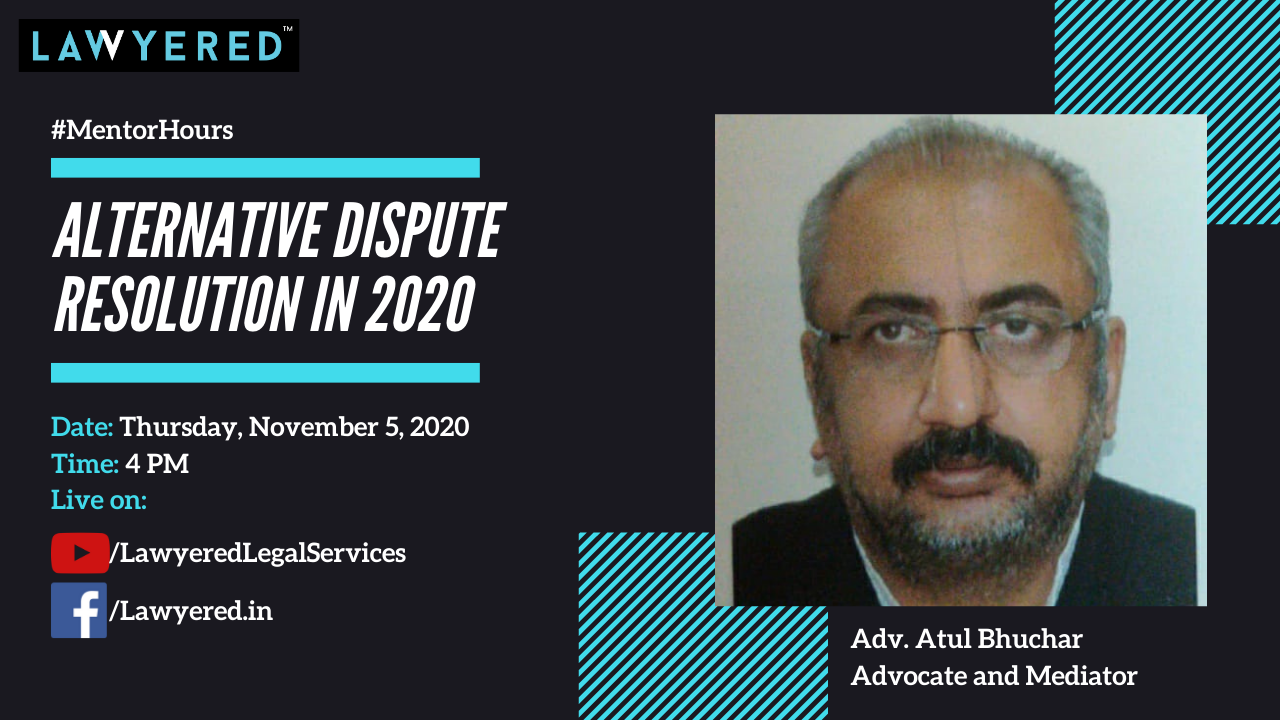 LAWYERED™

#MentorHours

ALTERNATIVE DISPUTE RESOLUTION IN 2020

Date: Thursday, November 5, 2020
Time: 4 PM
Live on:

/LawyeredLegalServices

/Lawyered.in

Adv. Atul Bhuchar
Advocate and Mediator